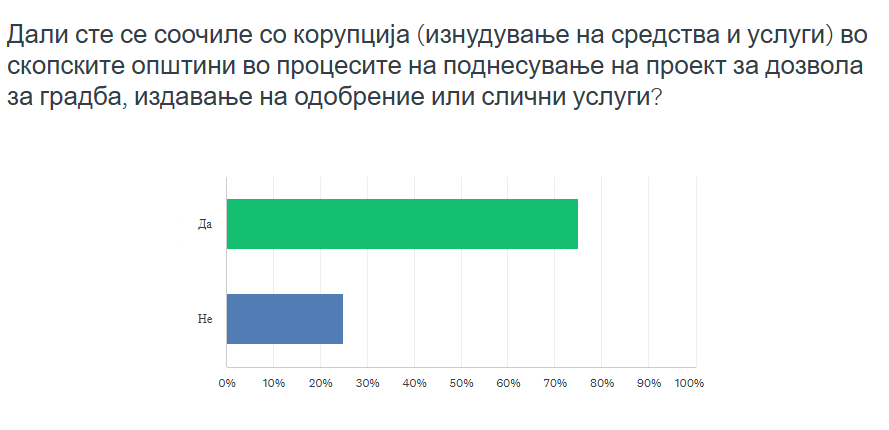 Дали сте се соочиле со корупција (изнудување на средства и услуги) во скопските општини во процесите на поднесување на проект за дозвола за градба, издавање на одобрение или слични услуги?

Да

Не

0% 10% 20% 30% 40% 50% 60% 70% 80% 90% 100%